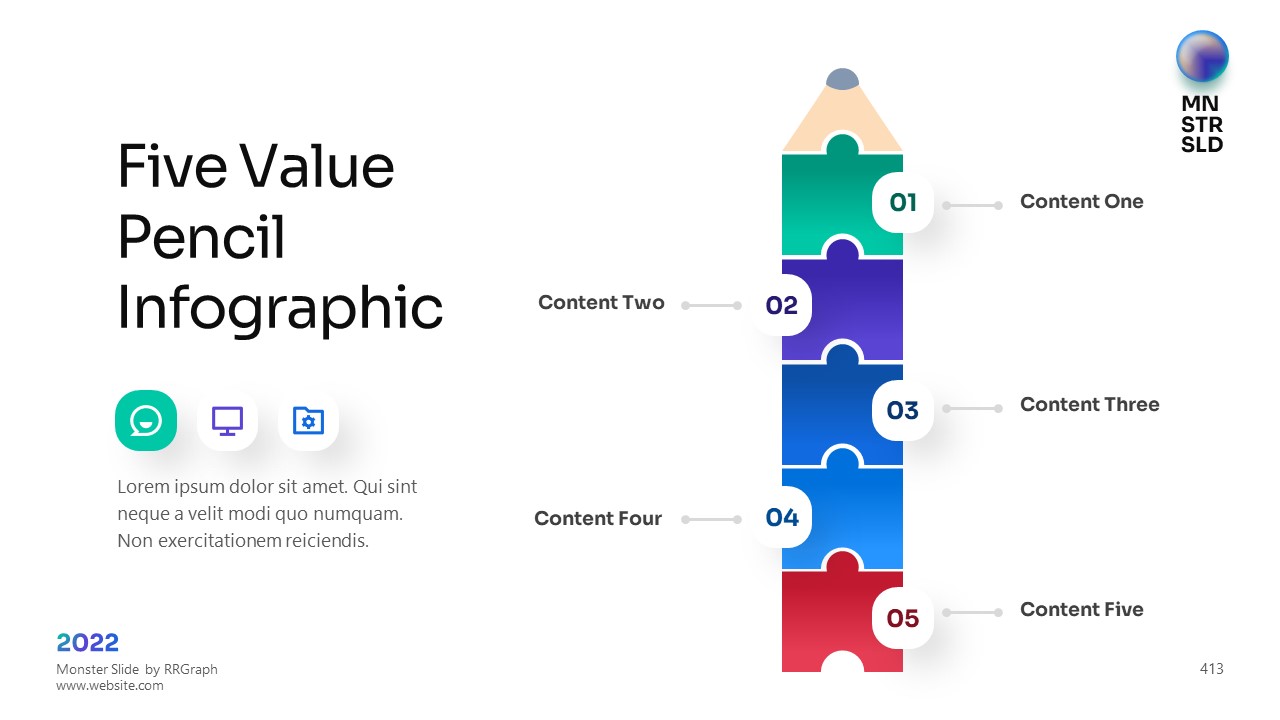 MN
STR
SLD

Five Value Pencil Infographic

Lorem ipsum dolor sit amet. Qui sint neque a velit modi quo numquam. Non exercitationem reiciendis.

01 Content One

Content Two 02

03 Content Three

Content Four 04

05 Content Five

2022
Monster Slide by RRGraph
www.website.com

413